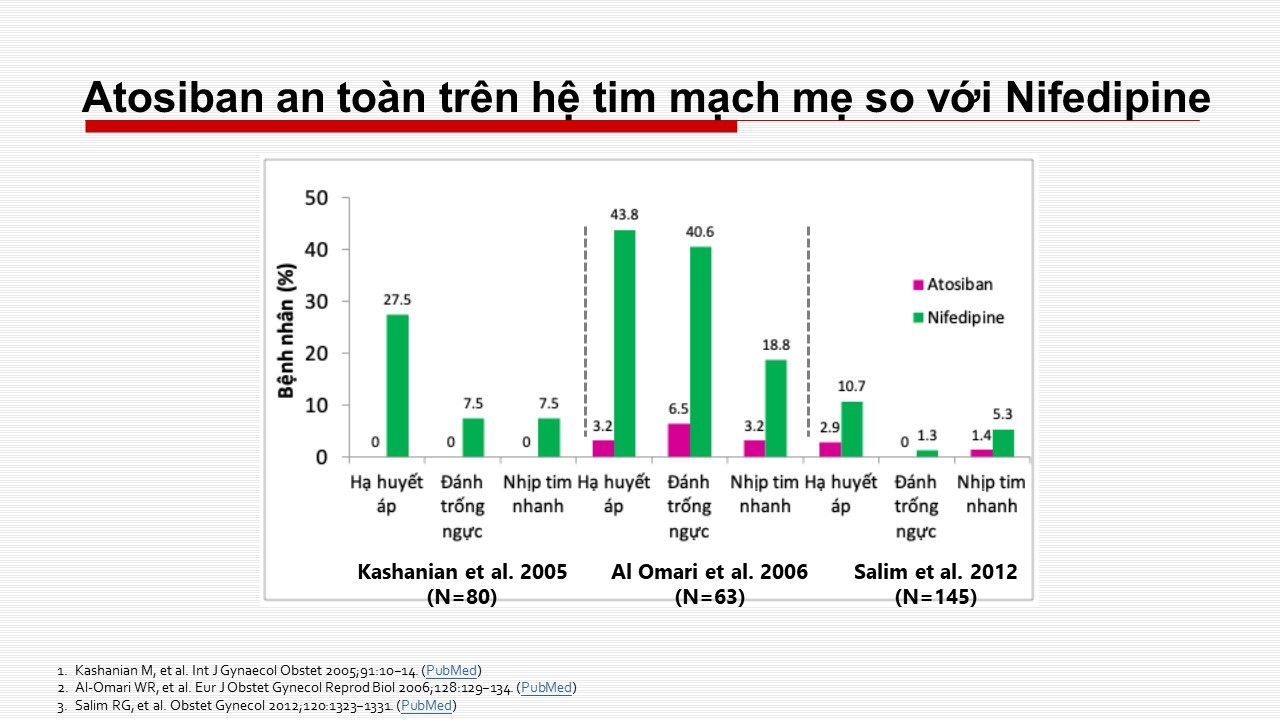 Atosiban an toàn trên hệ tim mạch mẹ so với Nifedipine

Bệnh nhân (%)

50
40
30
20
10
0

Atosiban
Nifedipine

0 27.5
0 7.5
0 7.5
3.2 43.8
6.5 40.6
3.2 18.8
2.9 10.7
0 1.3
1.4 5.3

Hạ huyết áp
Đánh trống ngực
Nhịp tim nhanh
Hạ huyết áp
Đánh trống ngực
Nhịp tim nhanh
Hạ huyết áp
Đánh trống ngực
Nhịp tim nhanh

Kashanian et al. 2005 (N=80)
Al Omari et al. 2006 (N=63)
Salim et al. 2012 (N=145)

1. Kashanian M, et al. Int J Gynaecol Obstet 2005;91:10–14. (PubMed)
2. Al-Omari WR, et al. Eur J Obstet Gynecol Reprod Biol 2006;128:129–134. (PubMed)
3. Salim RG, et al. Obstet Gynecol 2012;120:1323–1331. (PubMed)